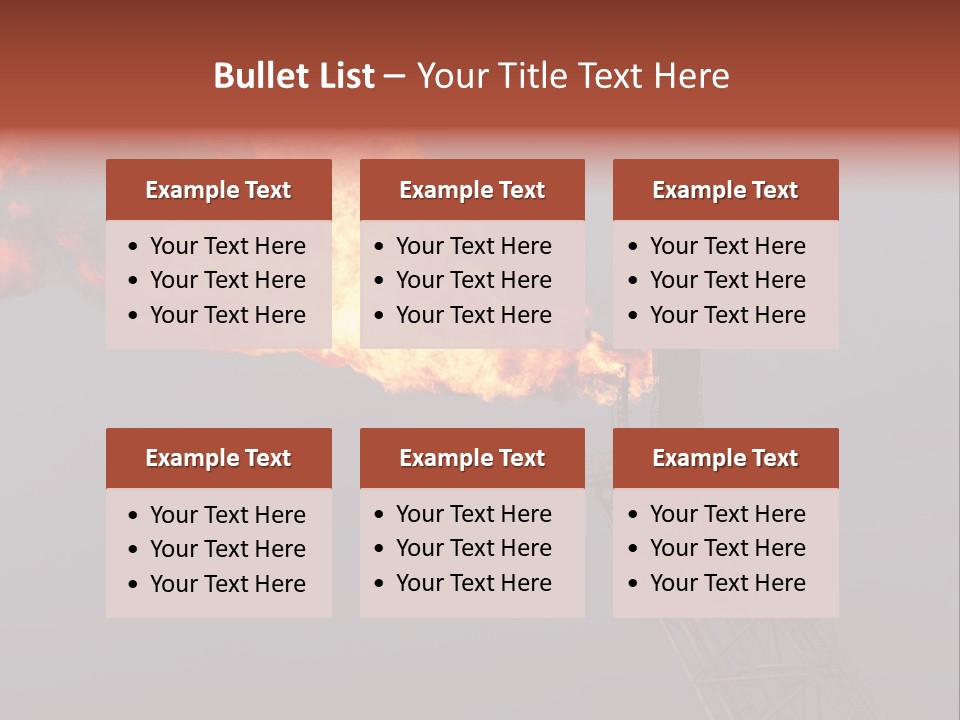 Bullet List – Your Title Text Here

Example Text
- Your Text Here
- Your Text Here
- Your Text Here

Example Text
- Your Text Here
- Your Text Here
- Your Text Here

Example Text
- Your Text Here
- Your Text Here
- Your Text Here

Example Text
- Your Text Here
- Your Text Here
- Your Text Here

Example Text
- Your Text Here
- Your Text Here
- Your Text Here

Example Text
- Your Text Here
- Your Text Here
- Your Text Here